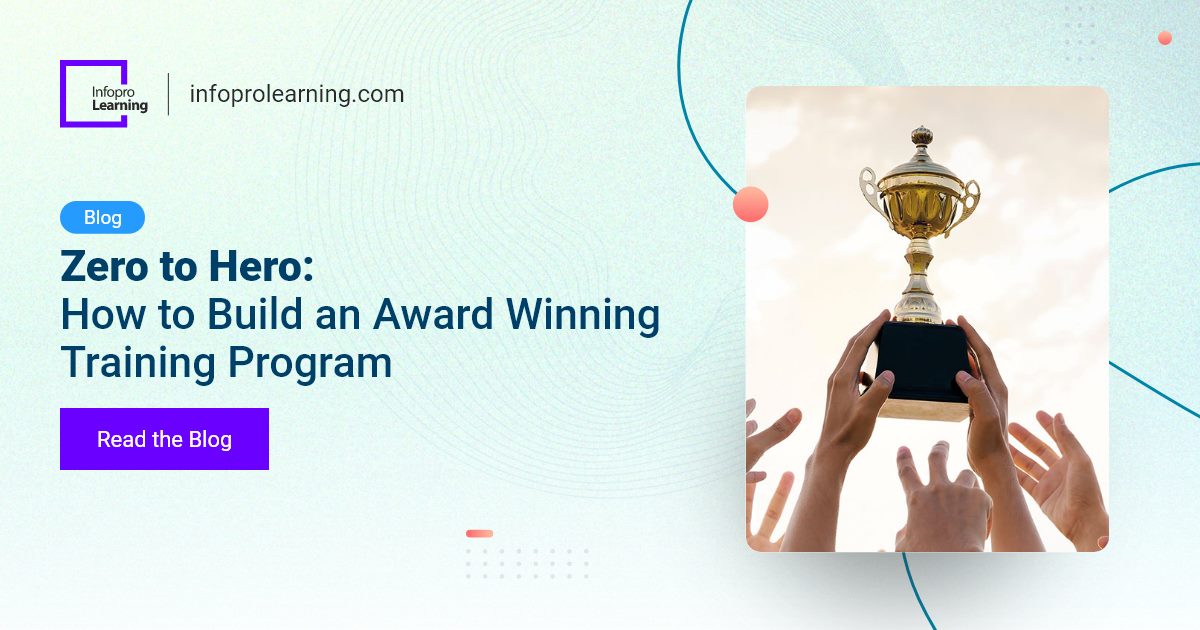 Infopro Learning

infoprolearning.com

Blog

Zero to Hero:
How to Build an Award Winning Training Program

Read the Blog